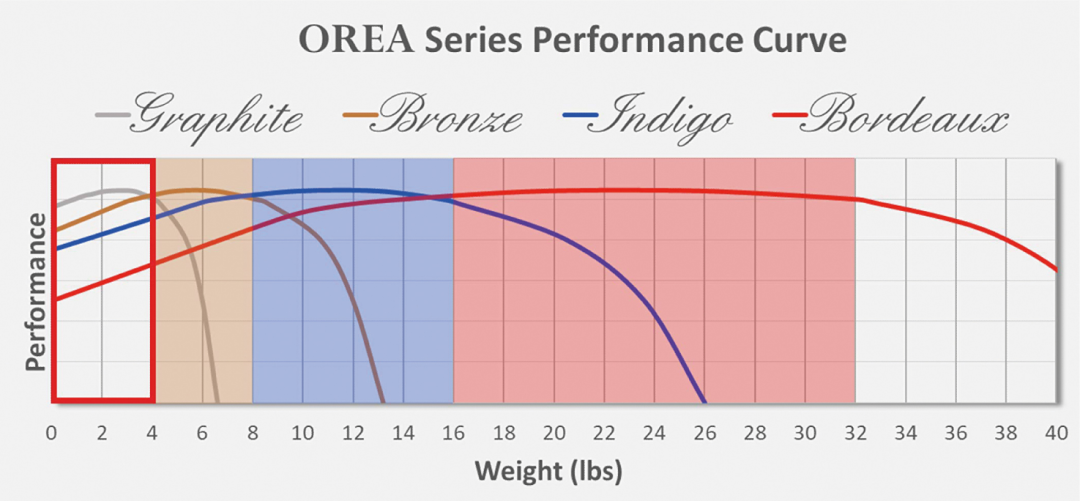 OREA Series Performance Curve

Graphite Bronze Indigo Bordeaux

Performance

0 2 4 6 8 10 12 14 16 18 20 22 24 26 28 30 32 34 36 38 40

Weight (lbs)